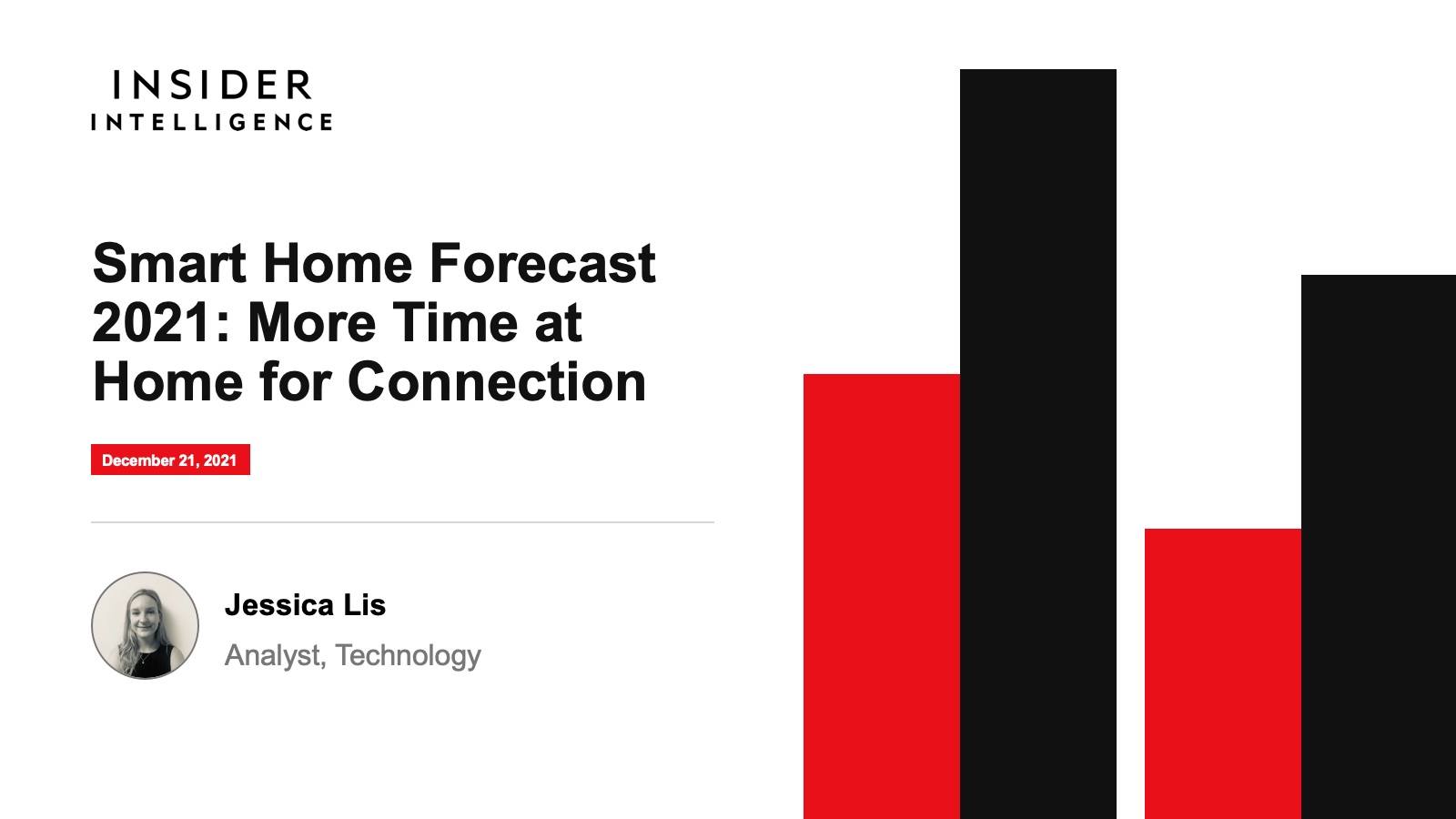 INSIDER
INTELLIGENCE

Smart Home Forecast 2021: More Time at Home for Connection

December 21, 2021

Jessica Lis
Analyst, Technology